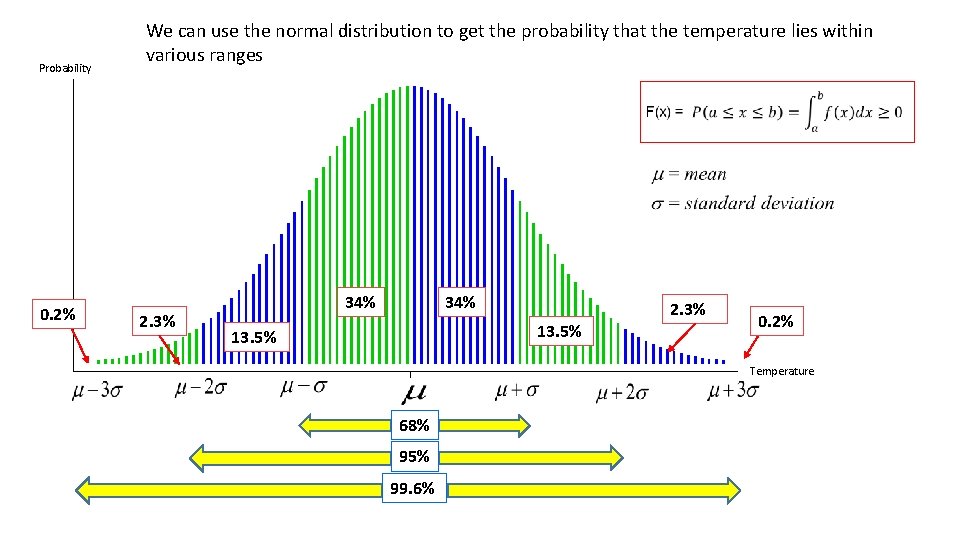 We can use the normal distribution to get the probability that the temperature lies within various ranges

Probability

F(x) = $P(a \leq x \leq b) = \int_a^b f(x)dx \geq 0$

$\mu = mean$
$\sigma = standard\ deviation$

0.2%

2.3%

13.5%

34%

34%

13.5%

2.3%

0.2%

Temperature

$\mu - 3\sigma$ $\mu - 2\sigma$ $\mu - \sigma$ $\mu$ $\mu + \sigma$ $\mu + 2\sigma$ $\mu + 3\sigma$

68%

95%

99.6%